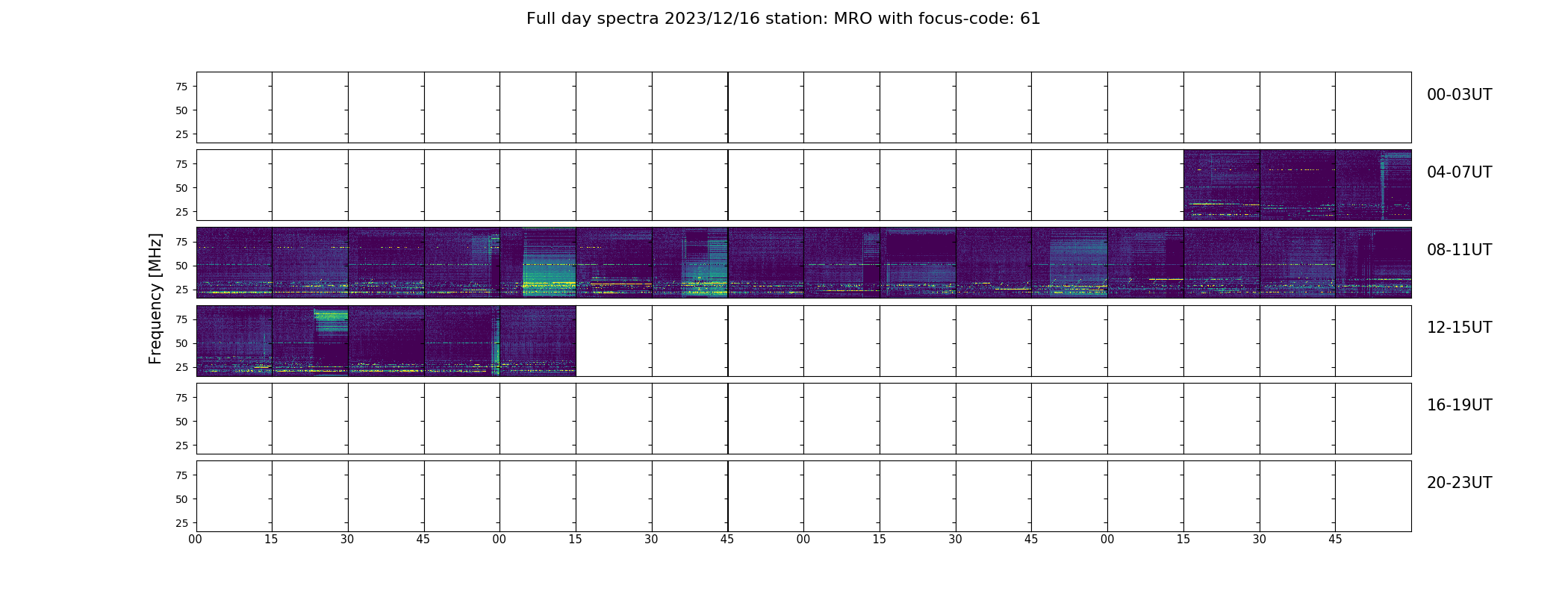 Full day spectra 2023/12/16 station: MRO with focus-code: 61

Frequency [MHz]

75
50
25
00-03UT

75
50
25
04-07UT

75
50
25
08-11UT

75
50
25
12-15UT

75
50
25
16-19UT

75
50
25
20-23UT

00 15 30 45 00 15 30 45 00 15 30 45 00 15 30 45